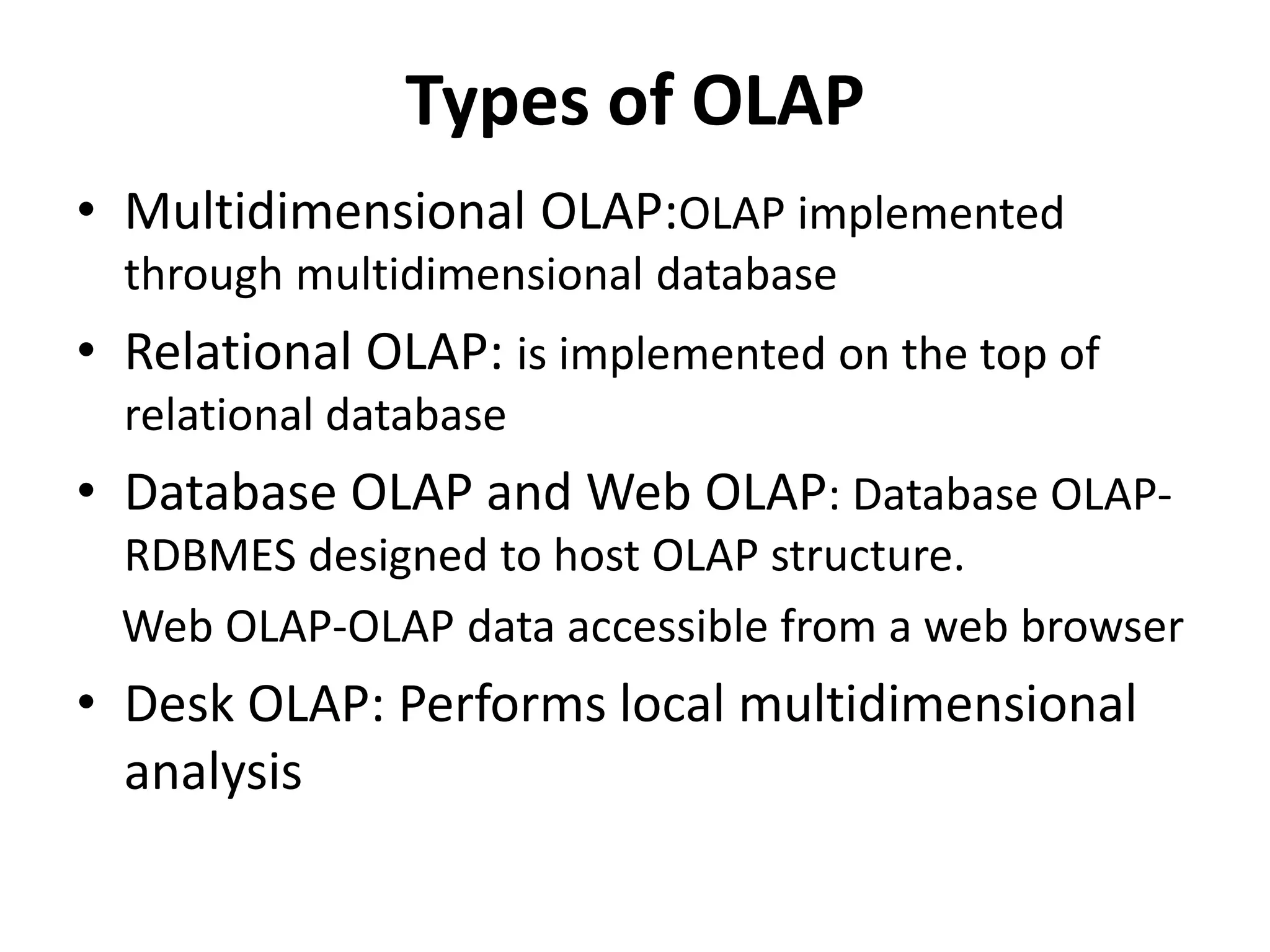 Types of OLAP

• Multidimensional OLAP:OLAP implemented through multidimensional database

• Relational OLAP: is implemented on the top of relational database

• Database OLAP and Web OLAP: Database OLAP-RDBMES designed to host OLAP structure.

Web OLAP-OLAP data accessible from a web browser

• Desk OLAP: Performs local multidimensional analysis